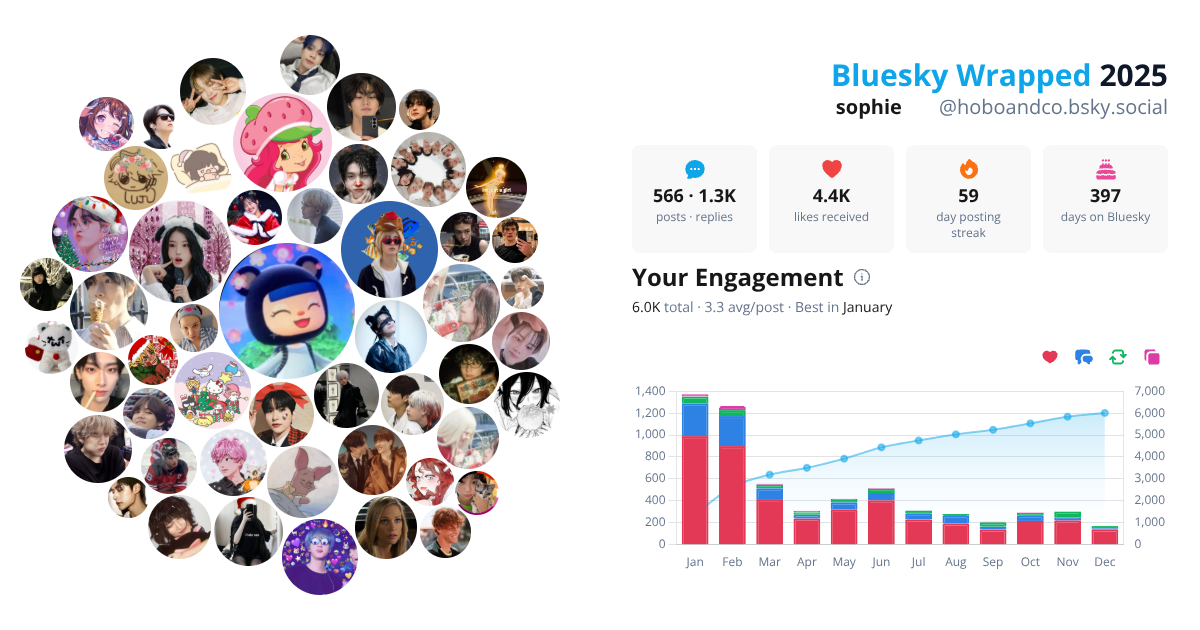 Bluesky Wrapped 2025
sophie @hoboandco.bsky.social

566 · 1.3K
posts · replies

4.4K
likes received

59
day posting streak

397
days on Bluesky

Your Engagement
6.0K total · 3.3 avg/post · Best in January

1,400
1,200
1,000
800
600
400
200
0

7,000
6,000
5,000
4,000
3,000
2,000
1,000
0

Jan Feb Mar Apr May Jun Jul Aug Sep Oct Nov Dec